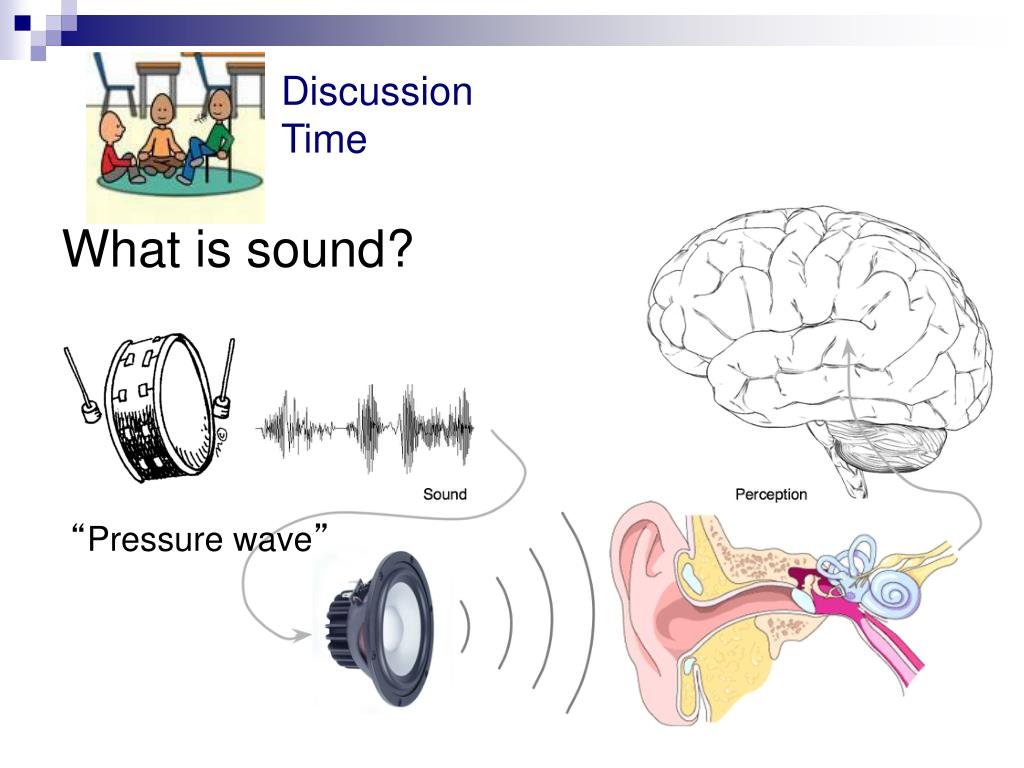 Discussion Time

What is sound?

Sound

Perception

“Pressure wave”